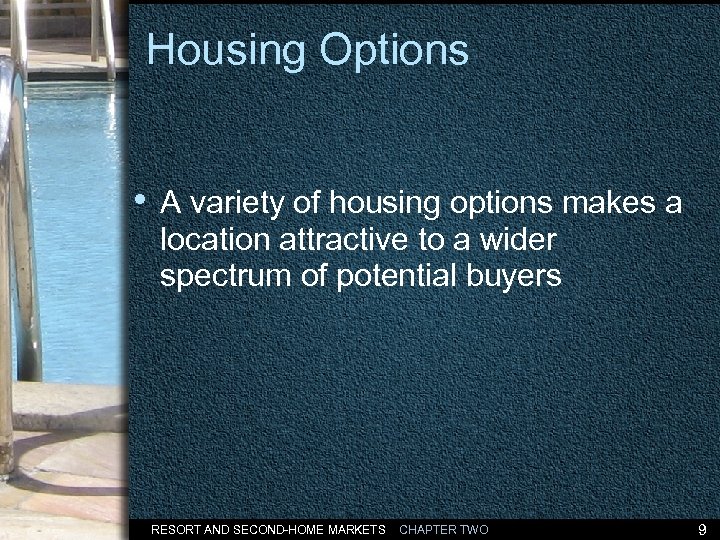 Housing Options

• A variety of housing options makes a location attractive to a wider spectrum of potential buyers

RESORT AND SECOND-HOME MARKETS CHAPTER TWO 9